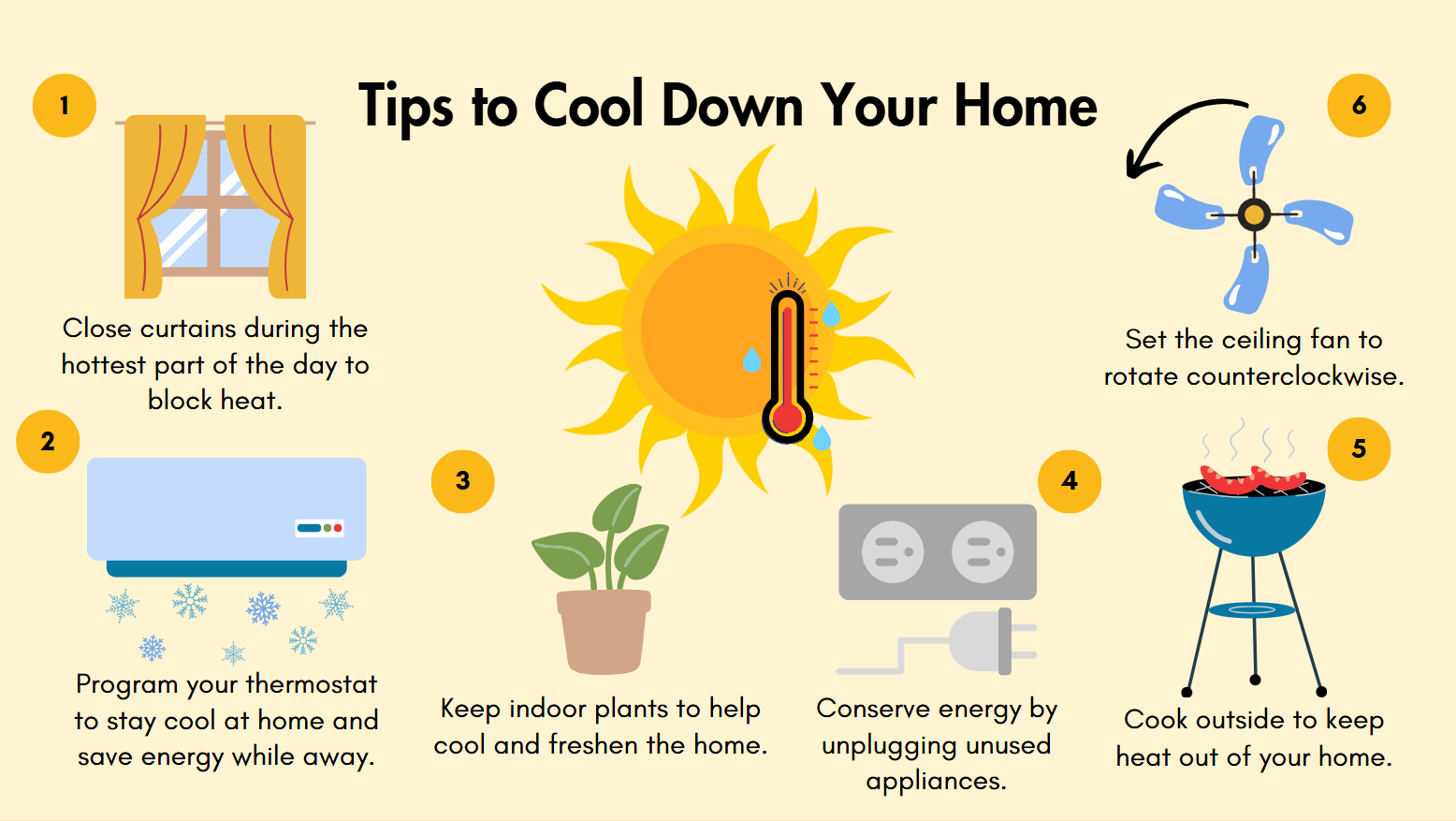 Tips to Cool Down Your Home

1

Close curtains during the hottest part of the day to block heat.

2

Program your thermostat to stay cool at home and save energy while away.

3

Keep indoor plants to help cool and freshen the home.

4

Conserve energy by unplugging unused appliances.

5

Cook outside to keep heat out of your home.

6

Set the ceiling fan to rotate counterclockwise.